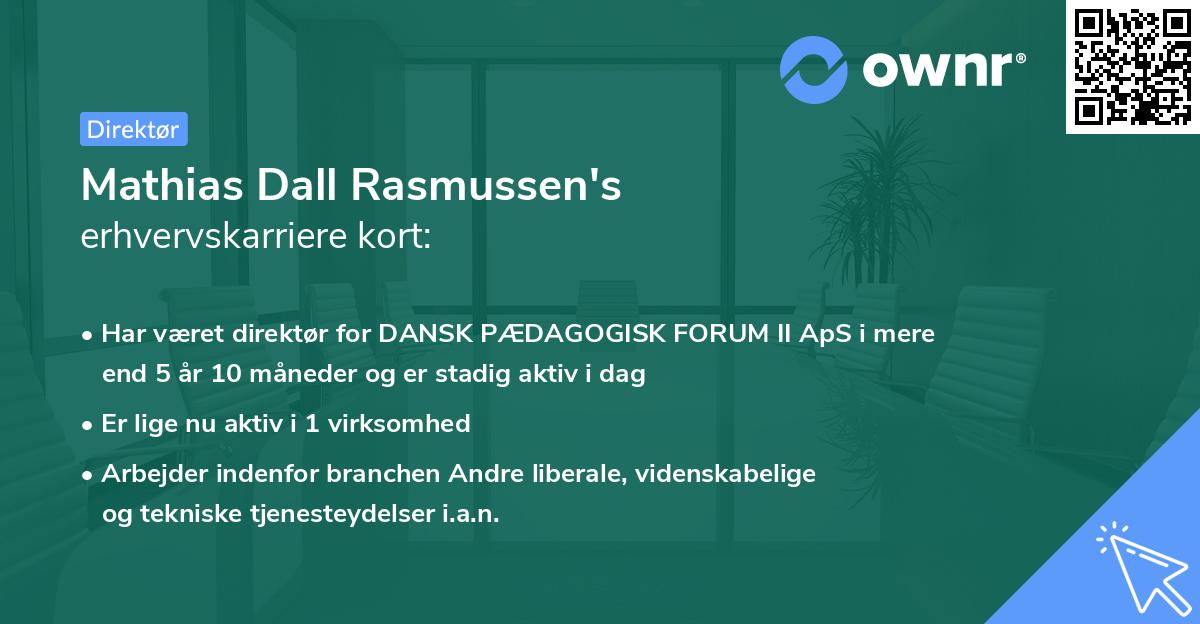 ownr®

Direktør

Mathias Dall Rasmussen's
erhvervskarriere kort:

• Har været direktør for DANSK PÆDAGOGISK FORUM II ApS i mere end 5 år 10 måneder og er stadig aktiv i dag

• Er lige nu aktiv i 1 virksomhed

• Arbejder indenfor branchen Andre liberale, videnskabelige og tekniske tjenesteydelser i.a.n.